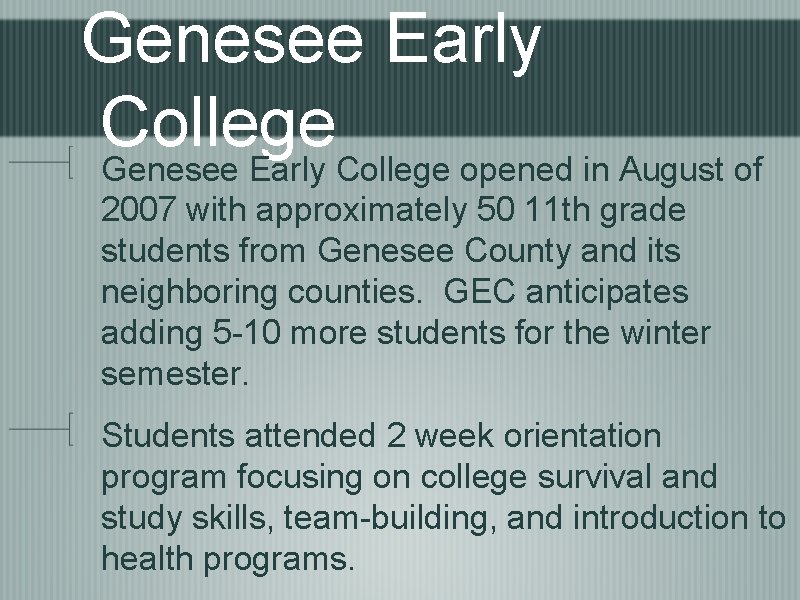 Genesee Early College

Genesee Early College opened in August of 2007 with approximately 50 11th grade students from Genesee County and its neighboring counties. GEC anticipates adding 5-10 more students for the winter semester.

Students attended 2 week orientation program focusing on college survival and study skills, team-building, and introduction to health programs.